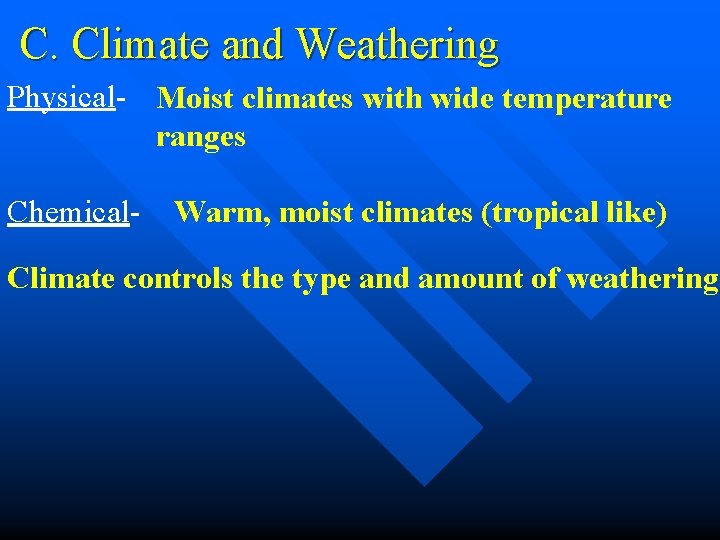 C. Climate and Weathering

Physical- Moist climates with wide temperature ranges

Chemical- Warm, moist climates (tropical like)

Climate controls the type and amount of weathering